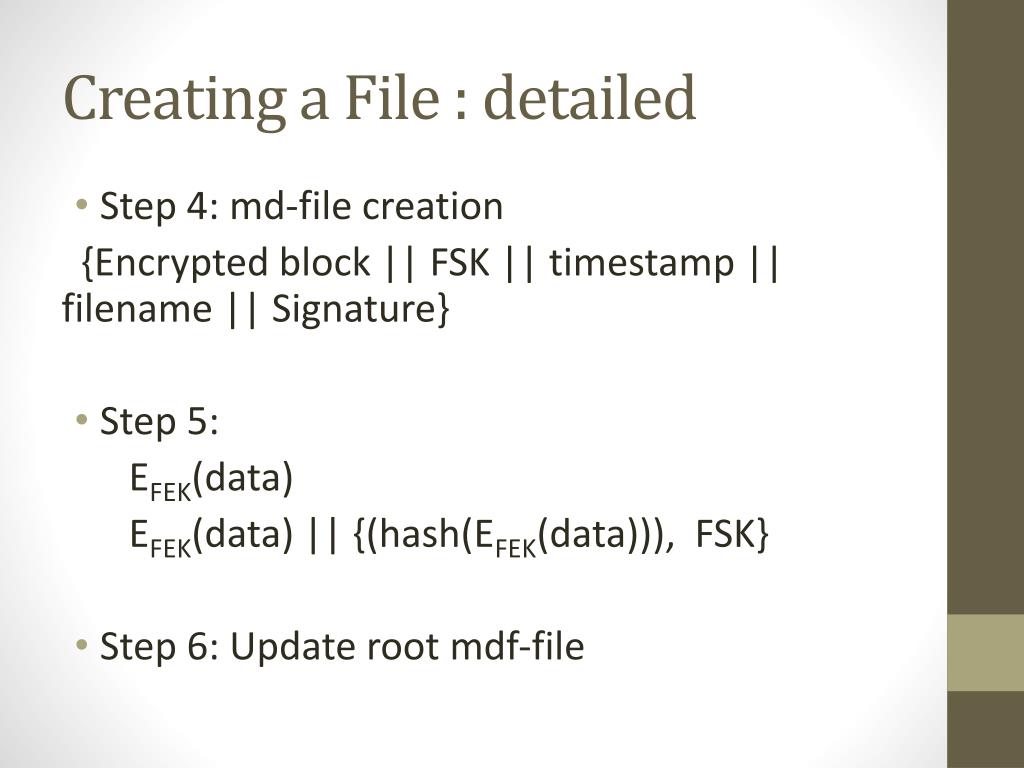 Creating a File : detailed

• Step 4: md-file creation

{Encrypted block || FSK || timestamp || filename || Signature}

• Step 5:

$E_{FEK}$(data)

$E_{FEK}$(data) || {(hash($E_{FEK}$(data))), FSK}

• Step 6: Update root mdf-file